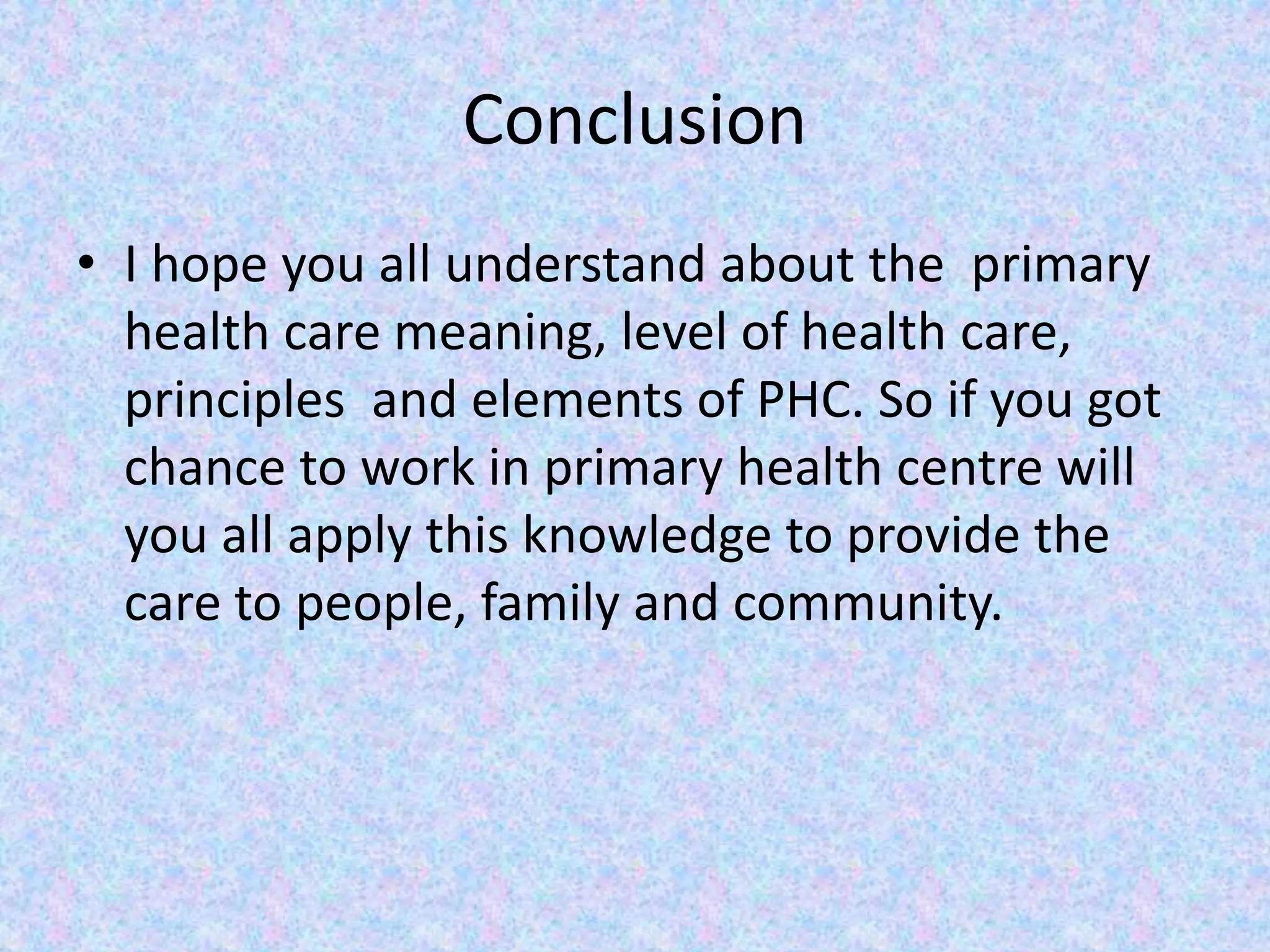 Conclusion

• I hope you all understand about the primary health care meaning, level of health care, principles and elements of PHC. So if you got chance to work in primary health centre will you all apply this knowledge to provide the care to people, family and community.